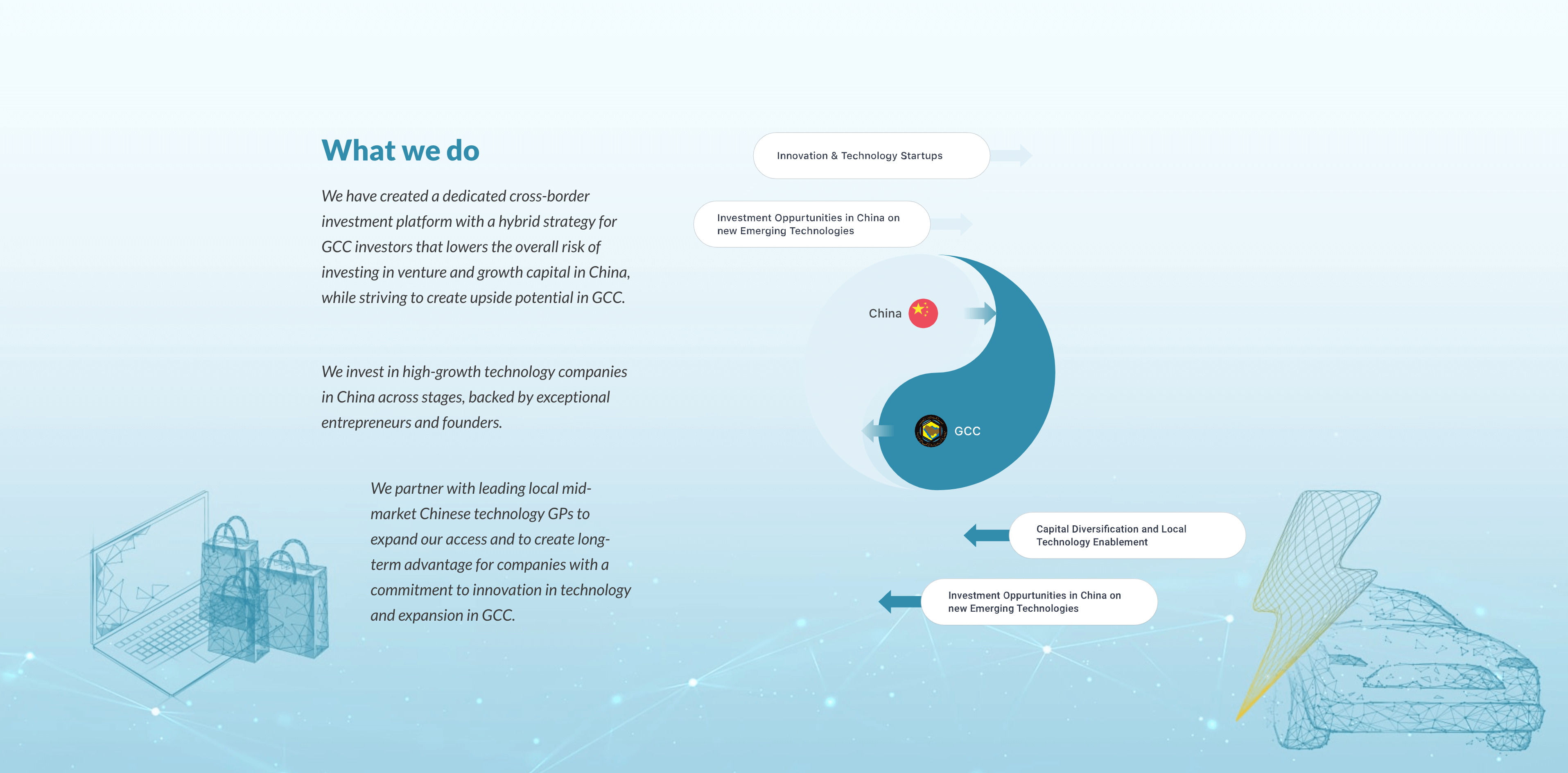 What we do

We have created a dedicated cross-border investment platform with a hybrid strategy for GCC investors that lowers the overall risk of investing in venture and growth capital in China, while striving to create upside potential in GCC.

We invest in high-growth technology companies in China across stages, backed by exceptional entrepreneurs and founders.

We partner with leading local mid-market Chinese technology GPs to expand our access and to create long-term advantage for companies with a commitment to innovation in technology and expansion in GCC.

Innovation & Technology Startups

Investment Oppurtunities in China on new Emerging Technologies

China

GCC

Capital Diversification and Local Technology Enablement

Investment Oppurtunities in China on new Emerging Technologies